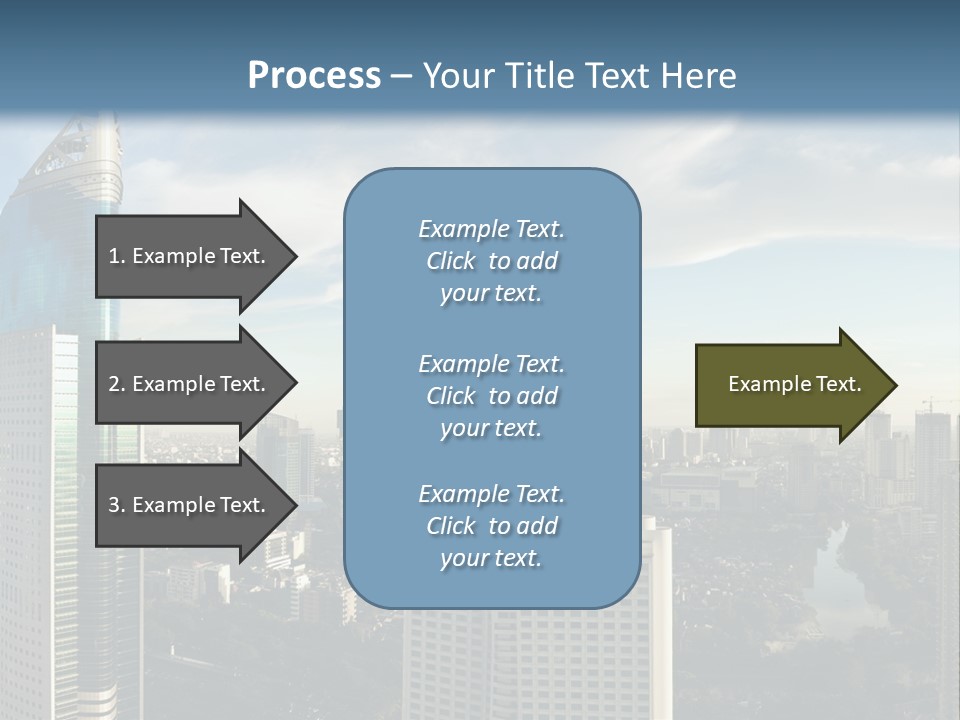 Process – Your Title Text Here

1. Example Text.

2. Example Text.

3. Example Text.

Example Text. Click to add your text.

Example Text. Click to add your text.

Example Text. Click to add your text.

Example Text.